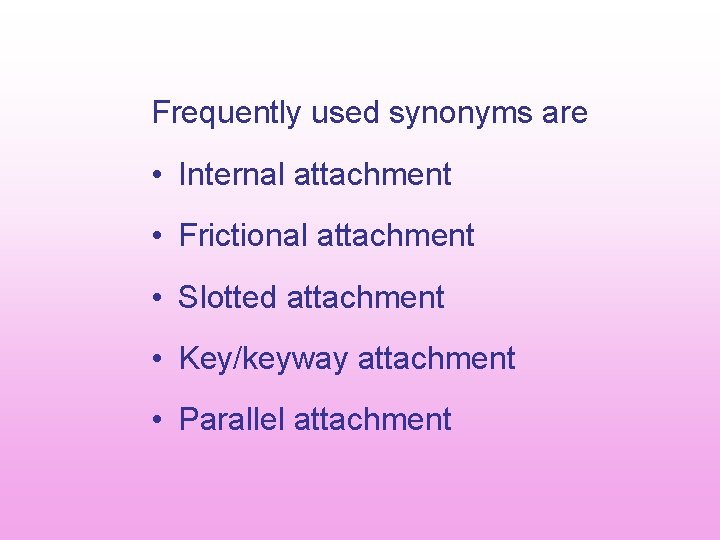 Frequently used synonyms are

• Internal attachment

• Frictional attachment

• Slotted attachment

• Key/keyway attachment

• Parallel attachment